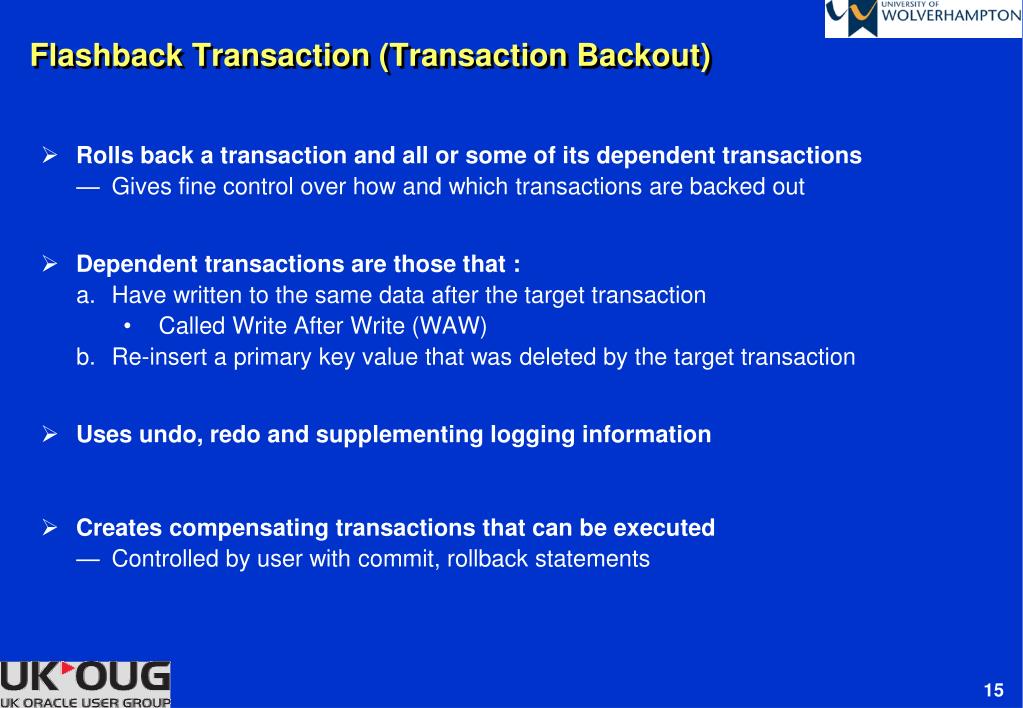 UNIVERSITY OF WOLVERHAMPTON

Flashback Transaction (Transaction Backout)

➢ Rolls back a transaction and all or some of its dependent transactions
— Gives fine control over how and which transactions are backed out

➢ Dependent transactions are those that :
a. Have written to the same data after the target transaction
• Called Write After Write (WAW)
b. Re-insert a primary key value that was deleted by the target transaction

➢ Uses undo, redo and supplementing logging information

➢ Creates compensating transactions that can be executed
— Controlled by user with commit, rollback statements

UK OUG
UK ORACLE USER GROUP

15